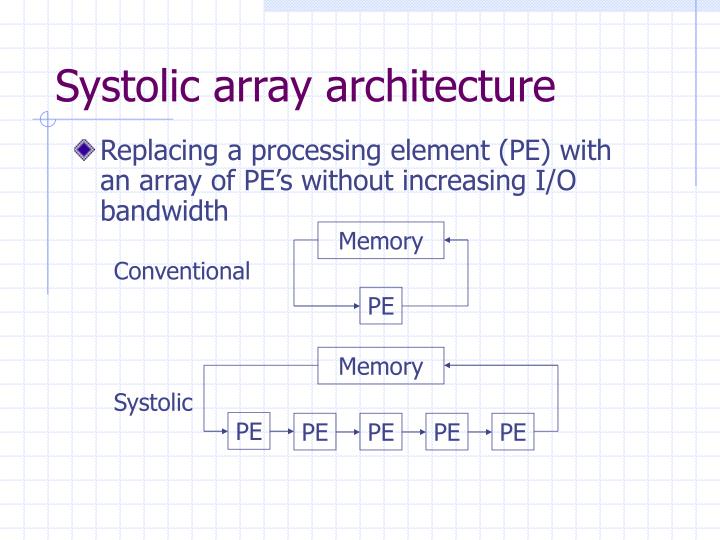 Systolic array architecture

Replacing a processing element (PE) with an array of PE's without increasing I/O bandwidth

Conventional

Memory

PE

Systolic

Memory

PE PE PE PE PE